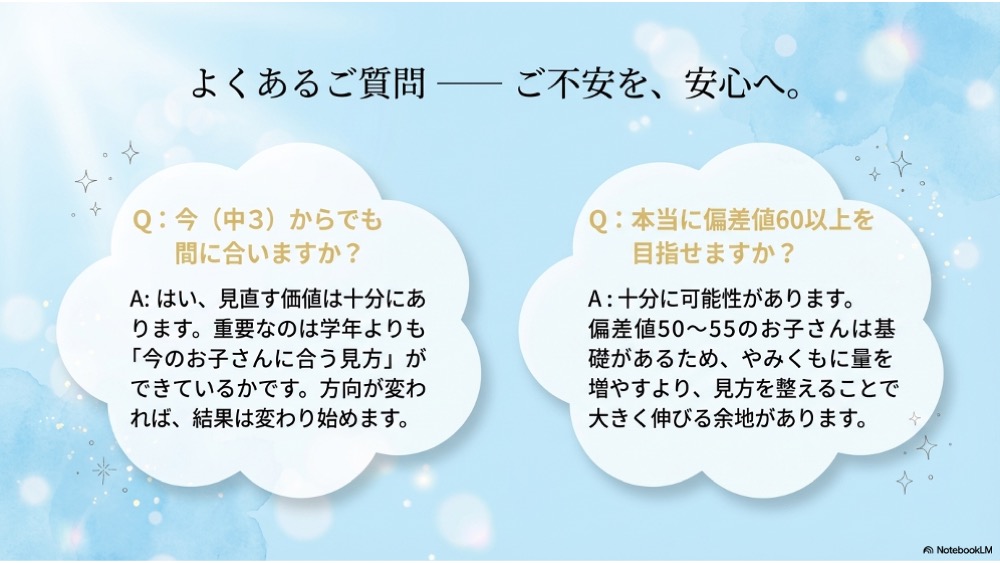 よくあるご質問 —— ご不安を、安心へ。

Q：今（中3）からでも間に合いますか？

A: はい、見直す価値は十分にあります。重要なのは学年よりも「今のお子さんに合う見方」ができているかです。方向が変われば、結果は変わり始めます。

Q：本当に偏差値60以上を目指せますか？

A：十分に可能性があります。偏差値50〜55のお子さんは基礎があるため、やみくもに量を増やすより、見方を整えることで大きく伸びる余地があります。

NotebookLM